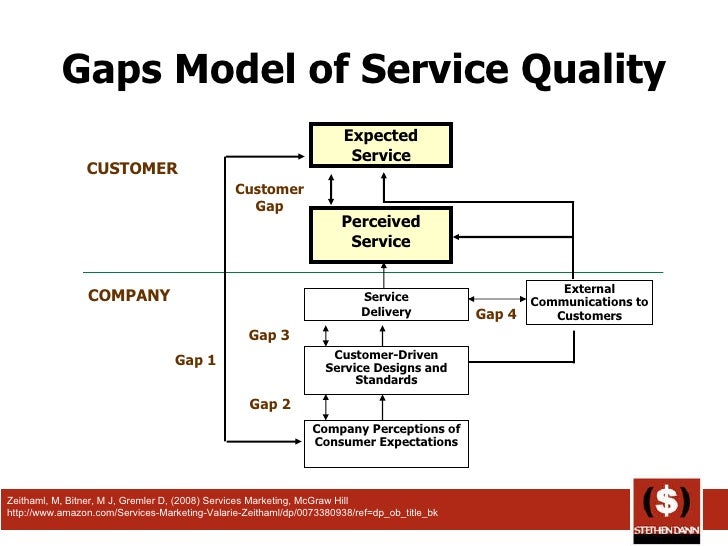 Gaps Model of Service Quality

CUSTOMER

Expected Service

Customer Gap

Perceived Service

COMPANY

Service Delivery

Gap 4

External Communications to Customers

Gap 3

Gap 1

Customer-Driven Service Designs and Standards

Gap 2

Company Perceptions of Consumer Expectations

Zeithaml, M, Bitner, M J, Gremler D, (2008) Services Marketing, McGraw Hill
http://www.amazon.com/Services-Marketing-Valarie-Zeithaml/dp/0073380938/ref=dp_ob_title_bk

($)
STEPHEN DANN